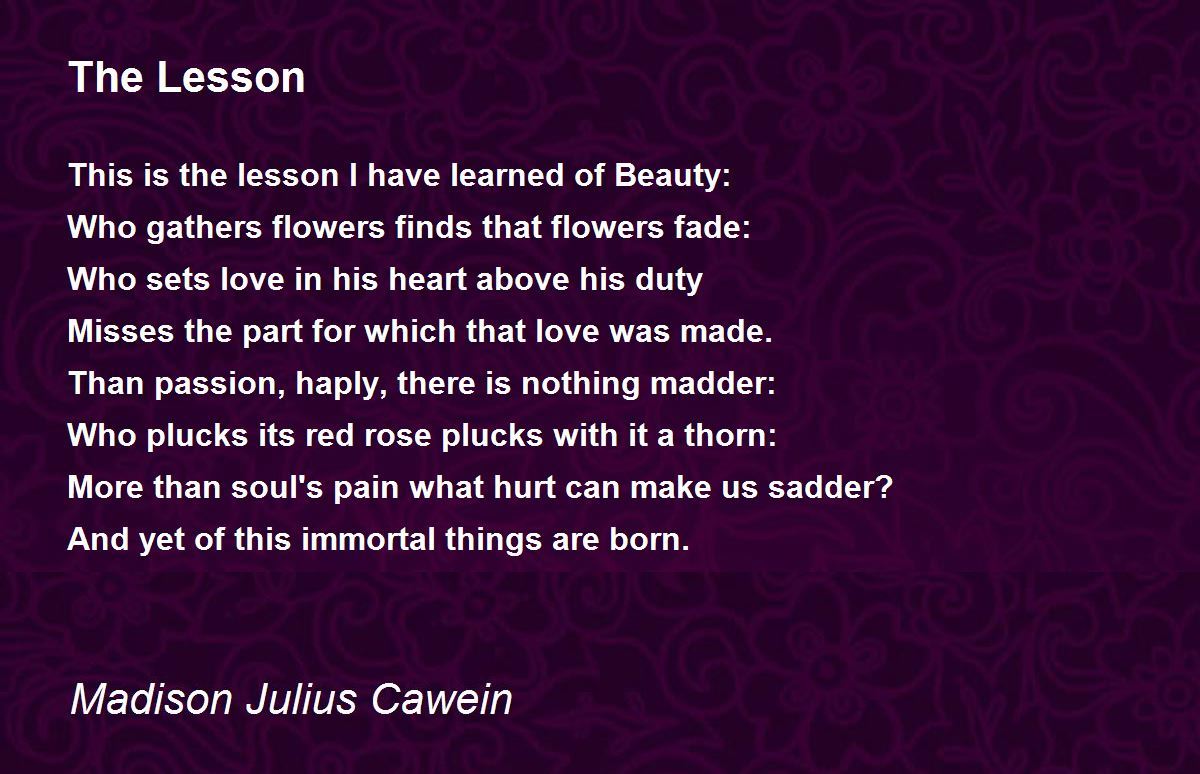 The Lesson

This is the lesson I have learned of Beauty:
Who gathers flowers finds that flowers fade:
Who sets love in his heart above his duty
Misses the part for which that love was made.
Than passion, haply, there is nothing madder:
Who plucks its red rose plucks with it a thorn:
More than soul's pain what hurt can make us sadder?
And yet of this immortal things are born.

Madison Julius Cawein